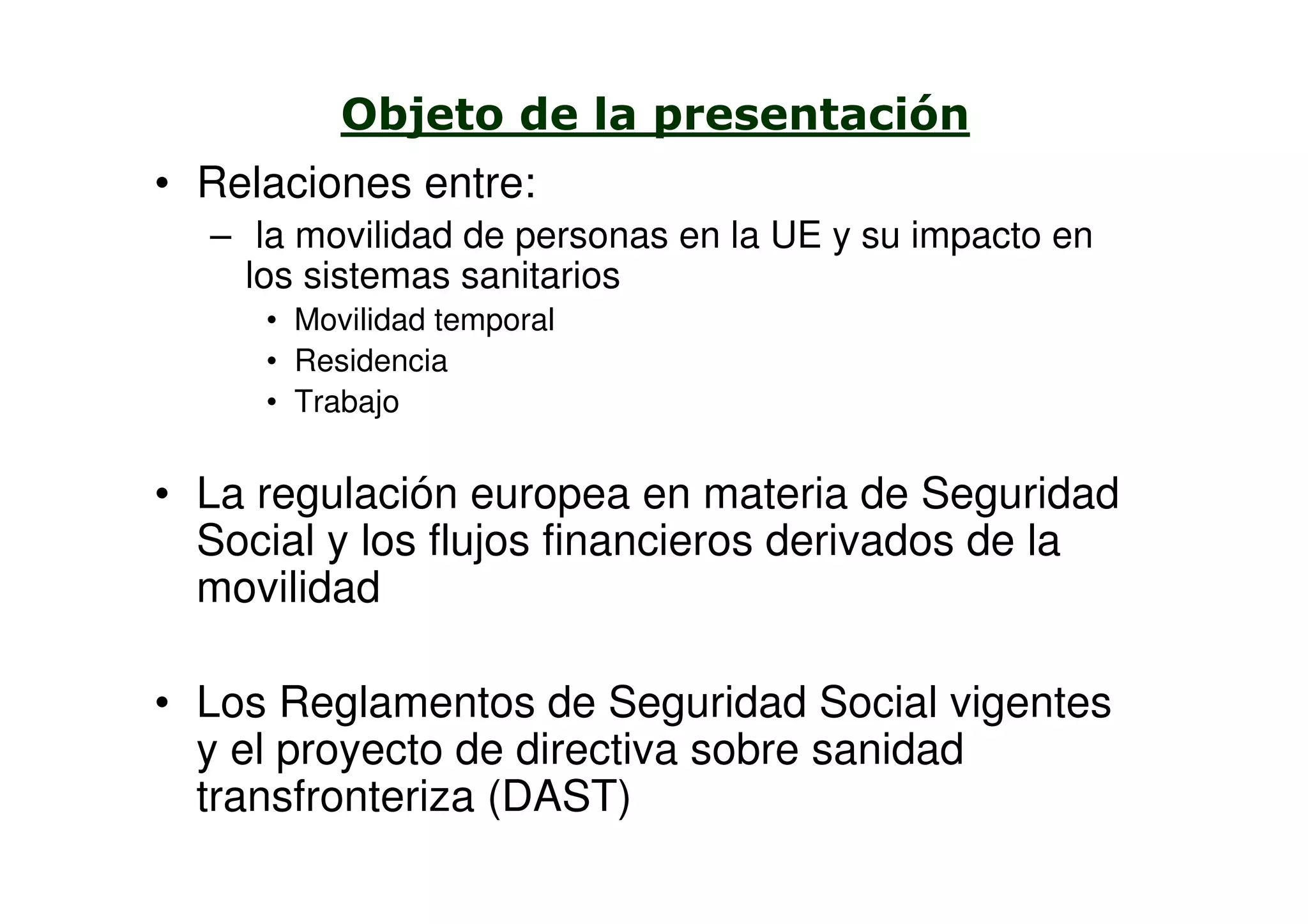 Objeto de la presentación

• Relaciones entre:
– la movilidad de personas en la UE y su impacto en los sistemas sanitarios
• Movilidad temporal
• Residencia
• Trabajo

• La regulación europea en materia de Seguridad Social y los flujos financieros derivados de la movilidad

• Los Reglamentos de Seguridad Social vigentes y el proyecto de directiva sobre sanidad transfronteriza (DAST)